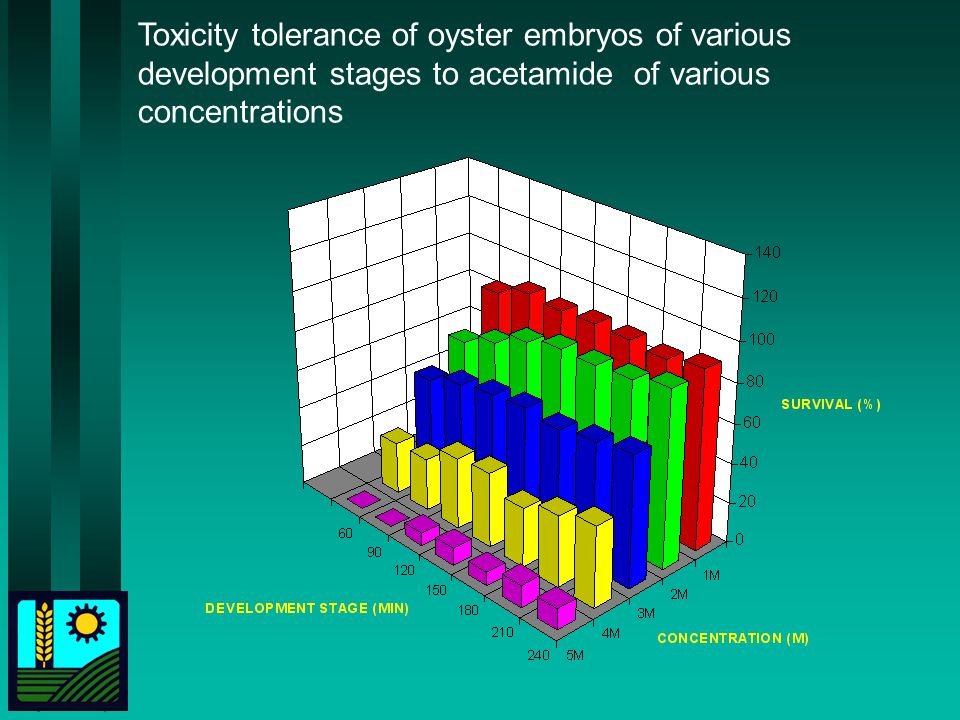 Toxicity tolerance of oyster embryos of various development stages to acetamide of various concentrations

140
120
100
80
60
40
20
0
SURVIVAL (%)

60
90
120
150
180
210
240
DEVELOPMENT STAGE (MIN)

1M
2M
3M
4M
5M
CONCENTRATION (M)